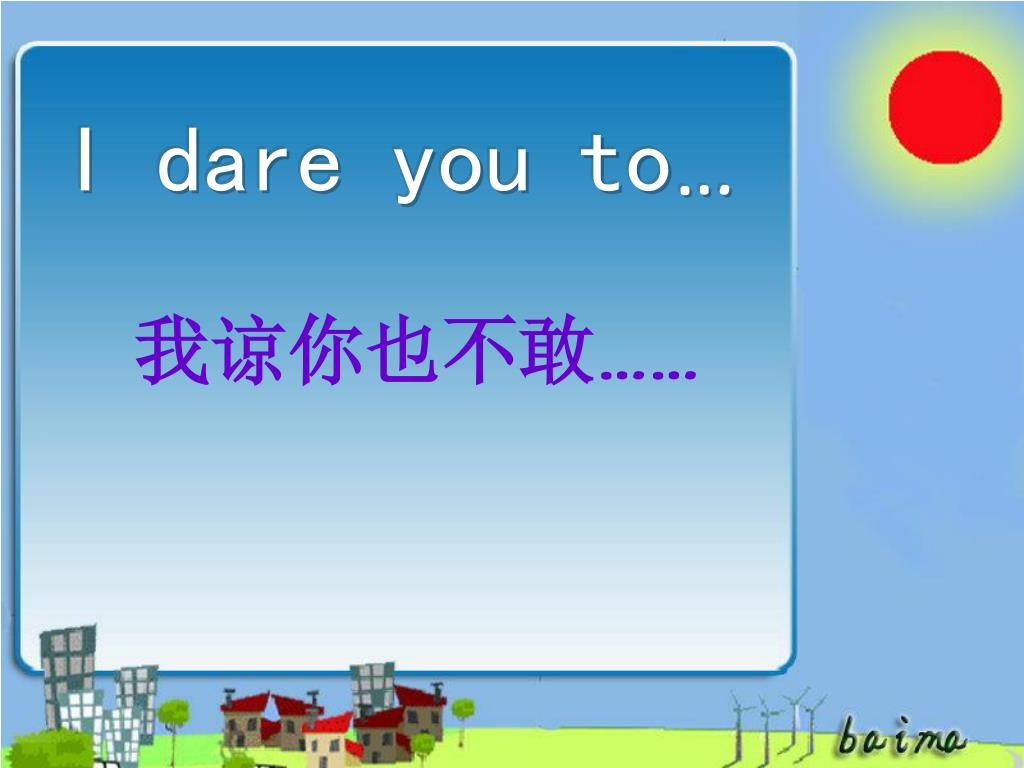 I dare you to…

我谅你也不敢……

baima